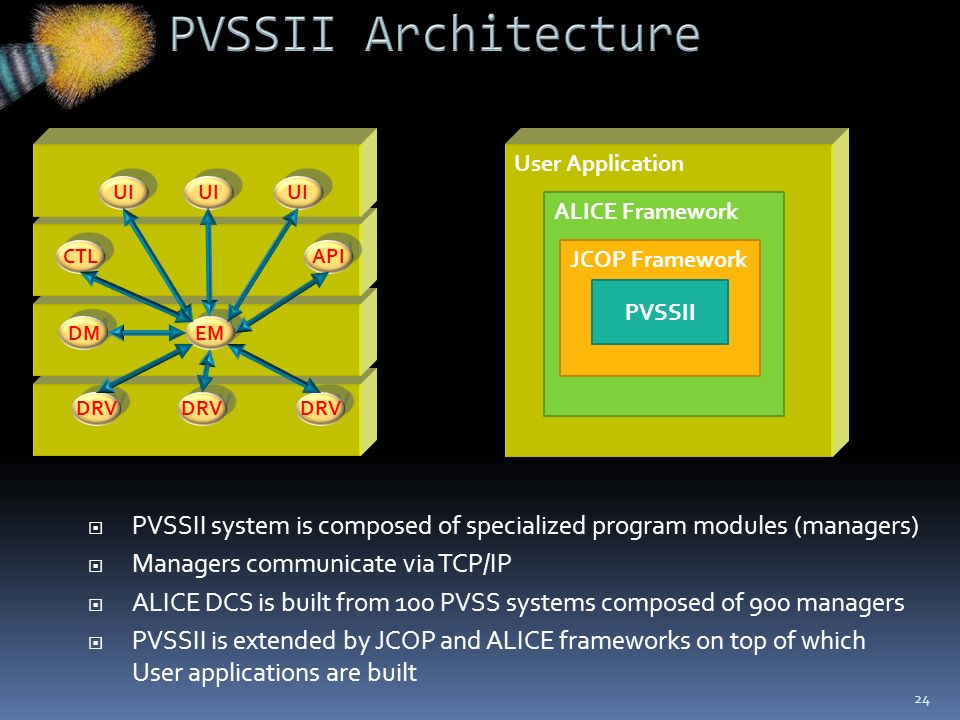 PVSSII Architecture

UI
UI
UI
CTL
API
DM
EM
DRV
DRV
DRV

User Application
ALICE Framework
JCOP Framework
PVSSII

PVSSII system is composed of specialized program modules (managers)
Managers communicate via TCP/IP
ALICE DCS is built from 100 PVSS systems composed of 900 managers
PVSSII is extended by JCOP and ALICE frameworks on top of which User applications are built

24